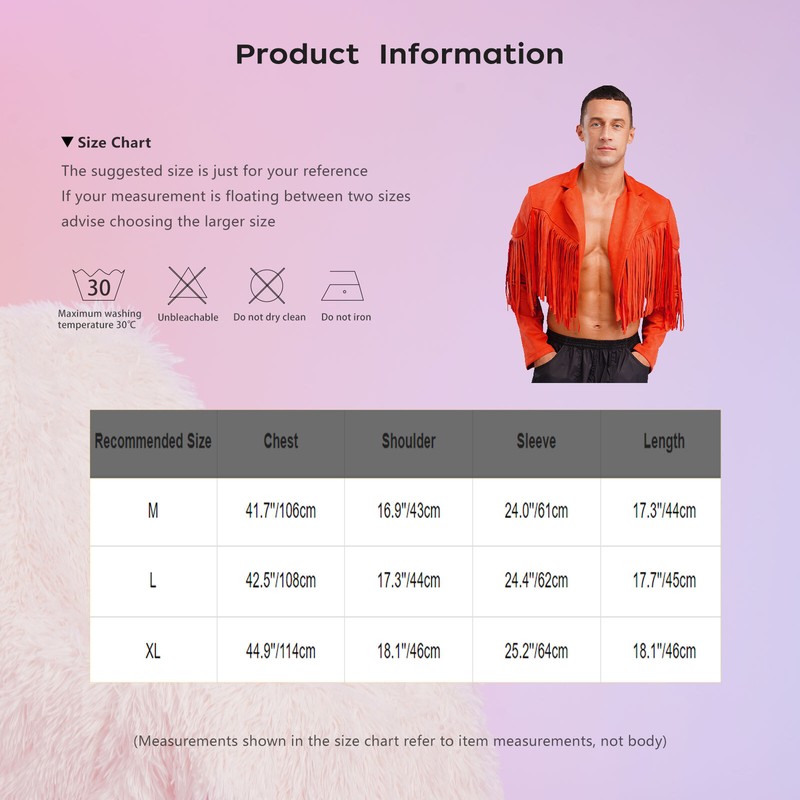 Product Information

▼ Size Chart

The suggested size is just for your reference
If your measurement is floating between two sizes
advise choosing the larger size

30
Maximum washing temperature 30℃
Unbleachable
Do not dry clean
Do not iron

| Recommended Size | Chest | Shoulder | Sleeve | Length |
|---|---|---|---|---|
| M | 41.7"/106cm | 16.9"/43cm | 24.0"/61cm | 17.3"/44cm |
| L | 42.5"/108cm | 17.3"/44cm | 24.4"/62cm | 17.7"/45cm |
| XL | 44.9"/114cm | 18.1"/46cm | 25.2"/64cm | 18.1"/46cm |

(Measurements shown in the size chart refer to item measurements, not body)